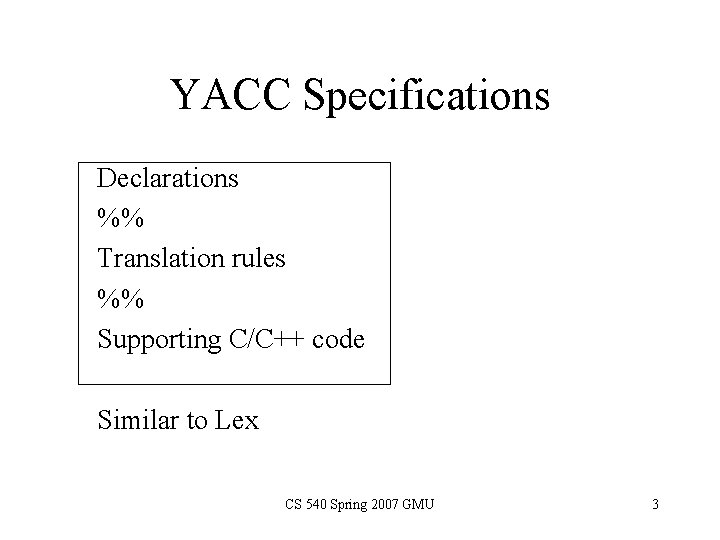 YACC Specifications

Declarations
%%
Translation rules
%%
Supporting C/C++ code

Similar to Lex

CS 540 Spring 2007 GMU

3